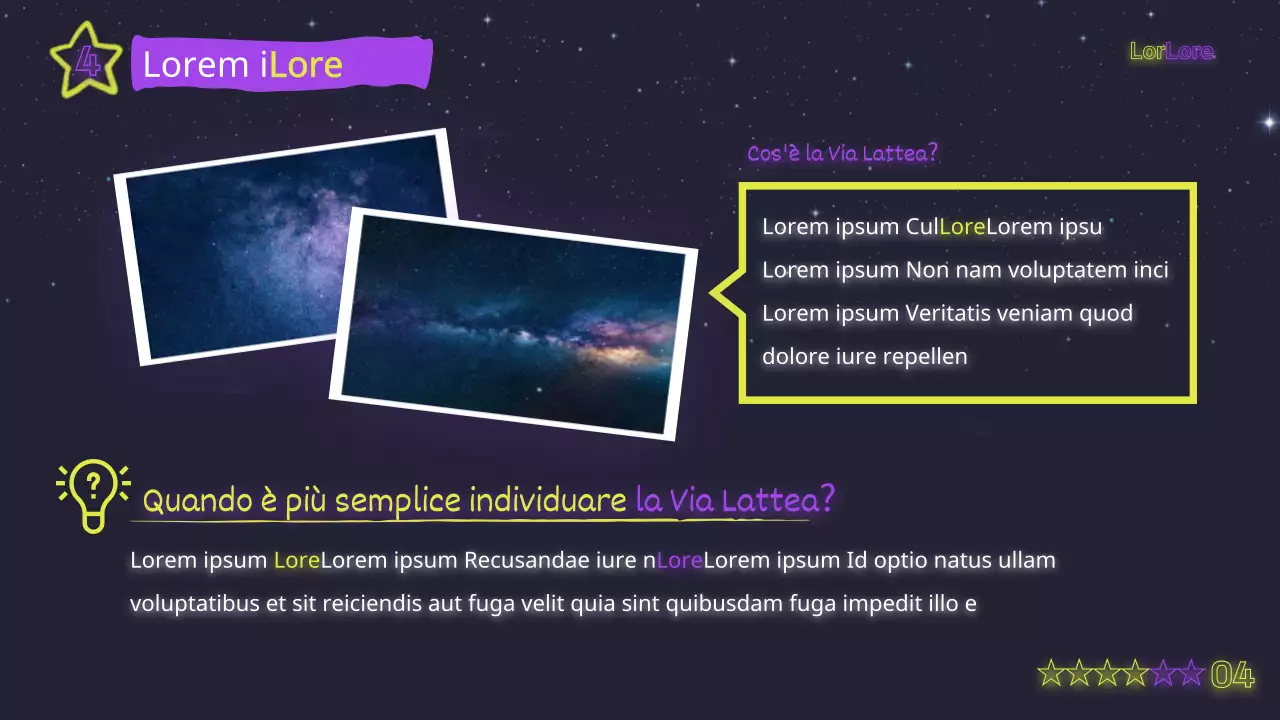 4

Lorem iLore

LorLore

Cos'è la Via Lattea?

Lorem ipsum CulLoreLorem ipsu
Lorem ipsum Non nam voluptatem inci
Lorem ipsum Veritatis veniam quod
dolore iure repellen

Quando è più semplice individuare la Via Lattea?

Lorem ipsum LoreLorem ipsum Recusandae iure nLoreLorem ipsum Id optio natus ullam voluptatibus et sit reiciendis aut fuga velit quia sint quibusdam fuga impedit illo e

04